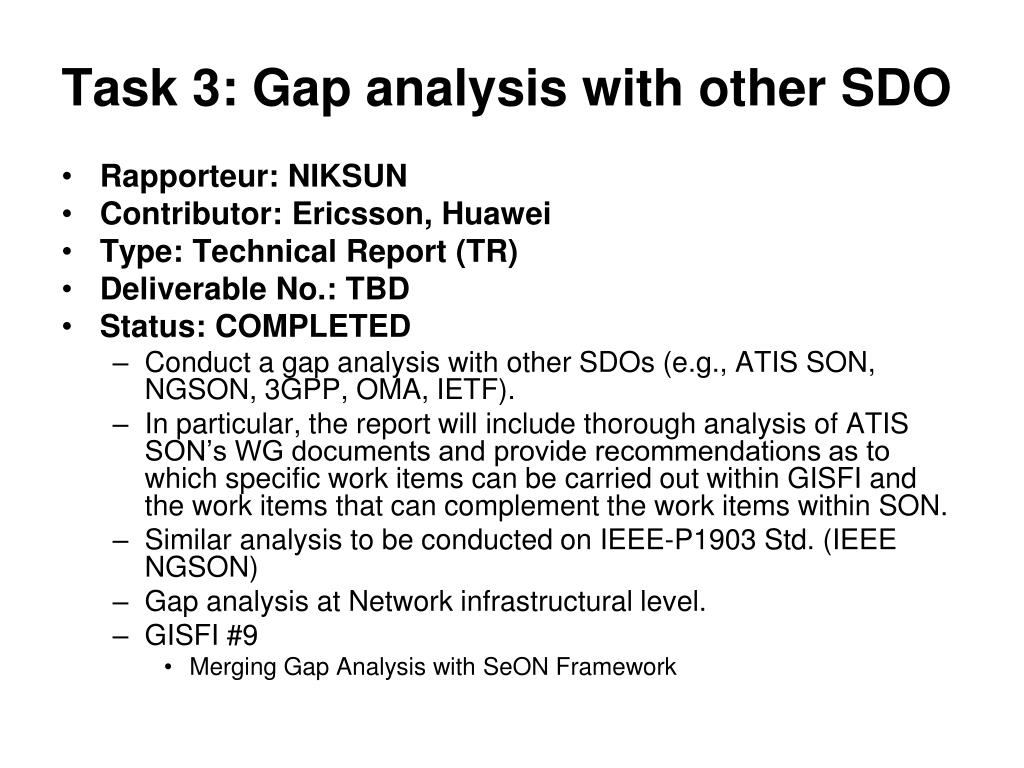 Task 3: Gap analysis with other SDO

• Rapporteur: NIKSUN
• Contributor: Ericsson, Huawei
• Type: Technical Report (TR)
• Deliverable No.: TBD
• Status: COMPLETED
– Conduct a gap analysis with other SDOs (e.g., ATIS SON, NGSON, 3GPP, OMA, IETF).
– In particular, the report will include thorough analysis of ATIS SON's WG documents and provide recommendations as to which specific work items can be carried out within GISFI and the work items that can complement the work items within SON.
– Similar analysis to be conducted on IEEE-P1903 Std. (IEEE NGSON)
– Gap analysis at Network infrastructural level.
– GISFI #9
• Merging Gap Analysis with SeON Framework